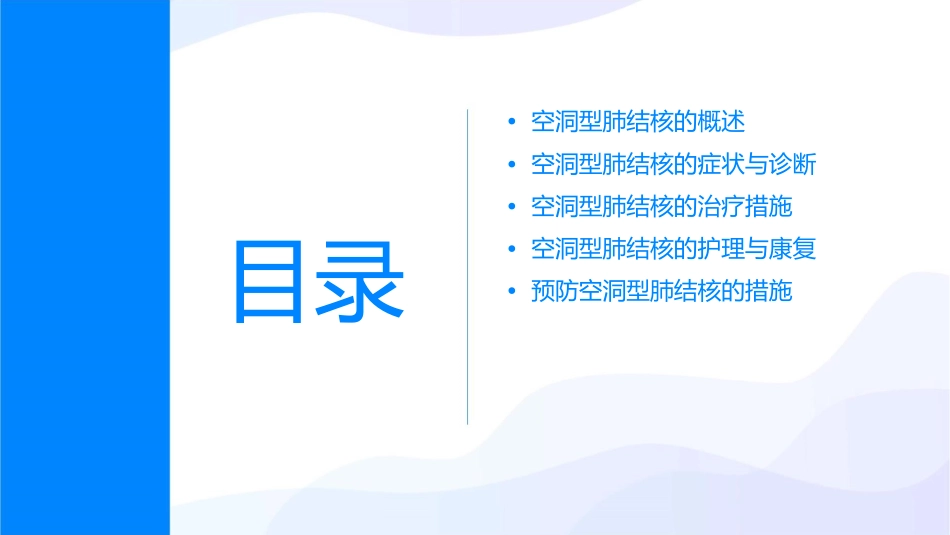 目录

• 空洞型肺结核的概述
• 空洞型肺结核的症状与诊断
• 空洞型肺结核的治疗措施
• 空洞型肺结核的护理与康复
• 预防空洞型肺结核的措施